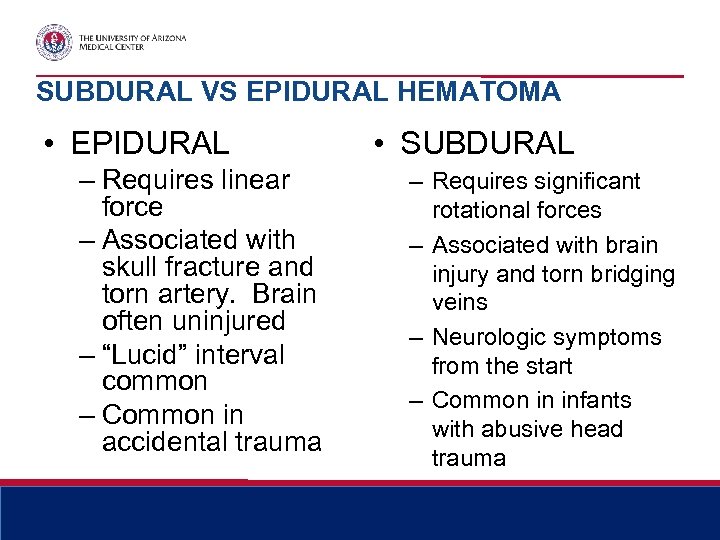 THE UNIVERSITY OF ARIZONA
MEDICAL CENTER

SUBDURAL VS EPIDURAL HEMATOMA

• EPIDURAL
– Requires linear force
– Associated with skull fracture and torn artery. Brain often uninjured
– “Lucid” interval common
– Common in accidental trauma

• SUBDURAL
– Requires significant rotational forces
– Associated with brain injury and torn bridging veins
– Neurologic symptoms from the start
– Common in infants with abusive head trauma